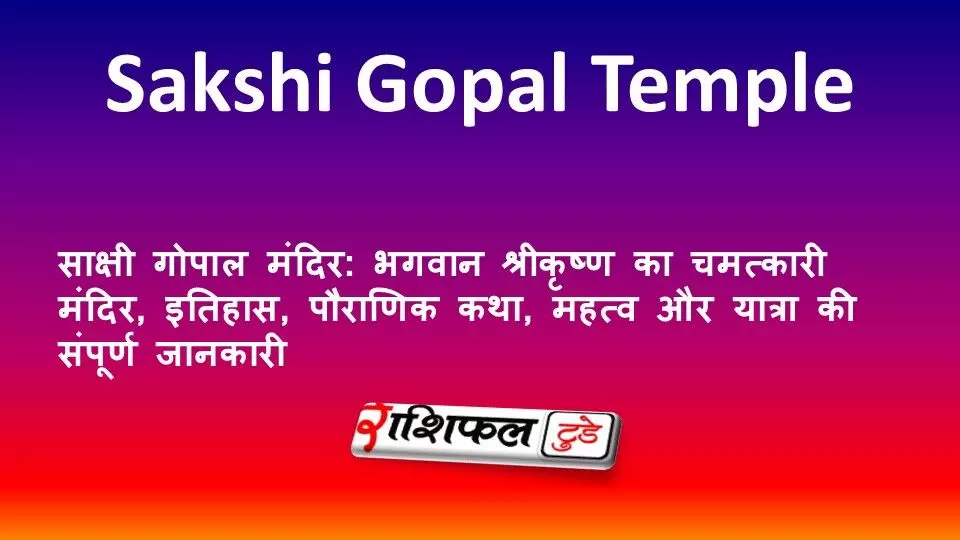 Sakshi Gopal Temple

साक्षी गोपाल मंदिर: भगवान श्रीकृष्ण का चमत्कारी मंदिर, इतिहास, पौराणिक कथा, महत्व और यात्रा की संपूर्ण जानकारी

राशिफल टुडे